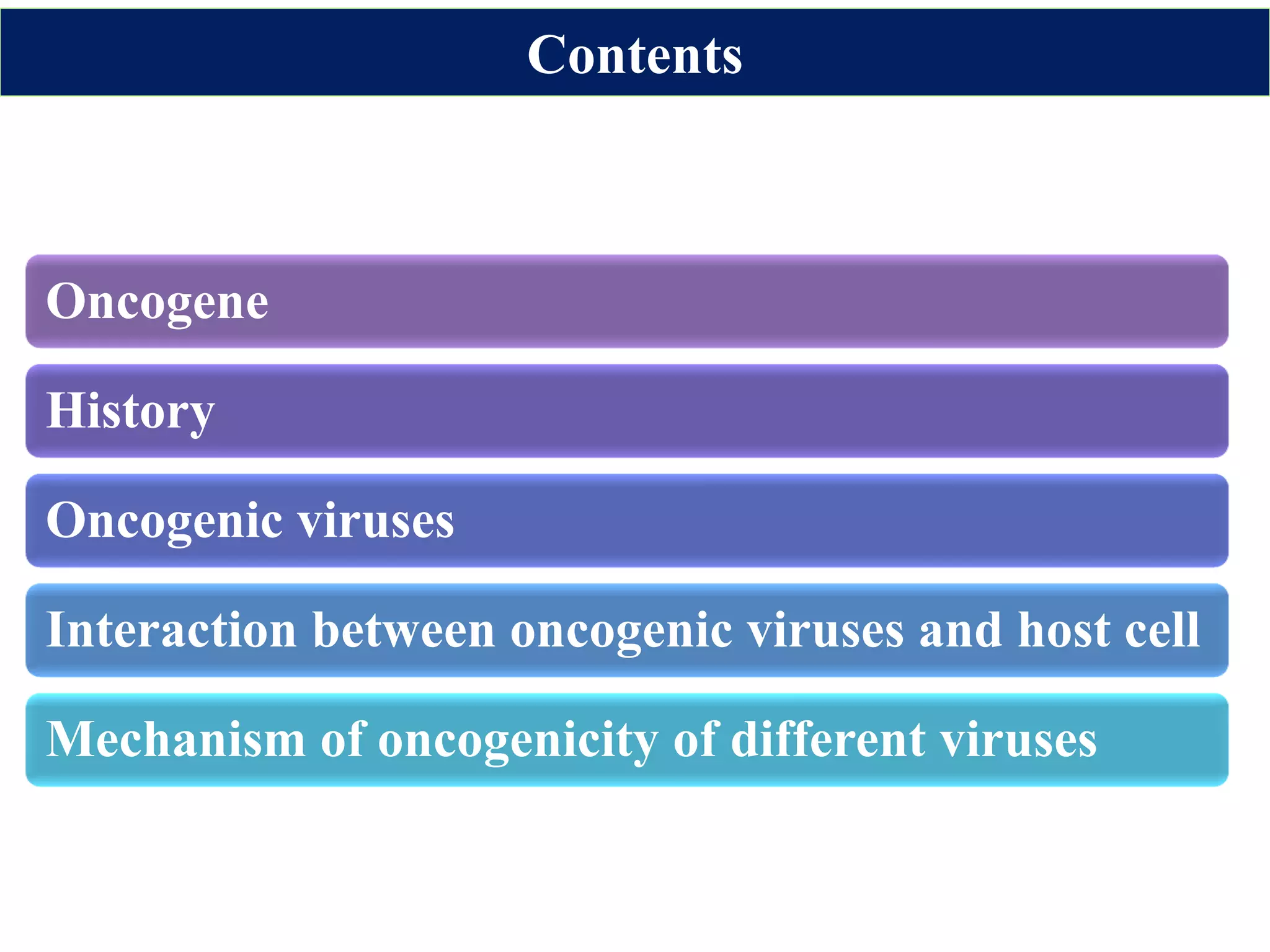 Contents

Oncogene

History

Oncogenic viruses

Interaction between oncogenic viruses and host cell

Mechanism of oncogenicity of different viruses